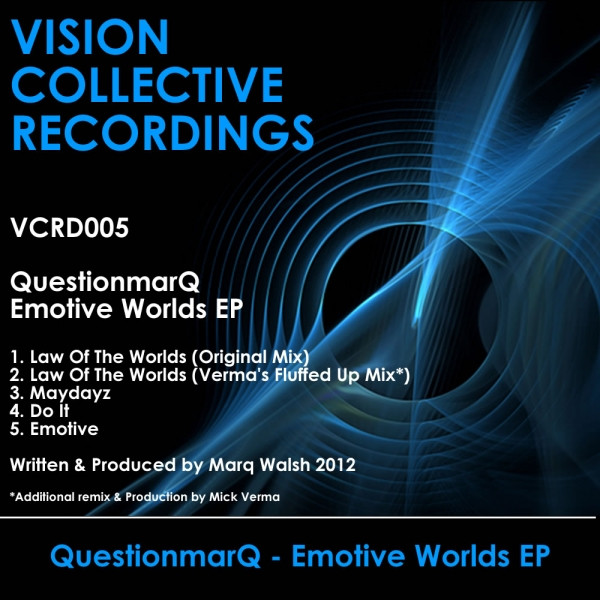 VISION COLLECTIVE RECORDINGS

VCRD005

QuestionmarQ
Emotive Worlds EP

1. Law Of The Worlds (Original Mix)
2. Law Of The Worlds (Verma's Fluffed Up Mix*)
3. Maydayz
4. Do It
5. Emotive

Written & Produced by Marq Walsh 2012

*Additional remix & Production by Mick Verma

QuestionmarQ - Emotive Worlds EP